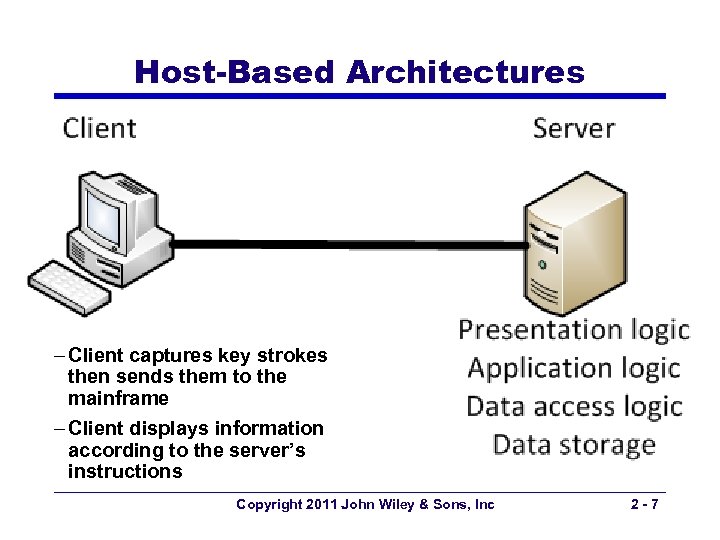 Host-Based Architectures

Client

Server

Presentation logic
Application logic
Data access logic
Data storage

– Client captures key strokes then sends them to the mainframe
– Client displays information according to the server's instructions

Copyright 2011 John Wiley & Sons, Inc

2 - 7